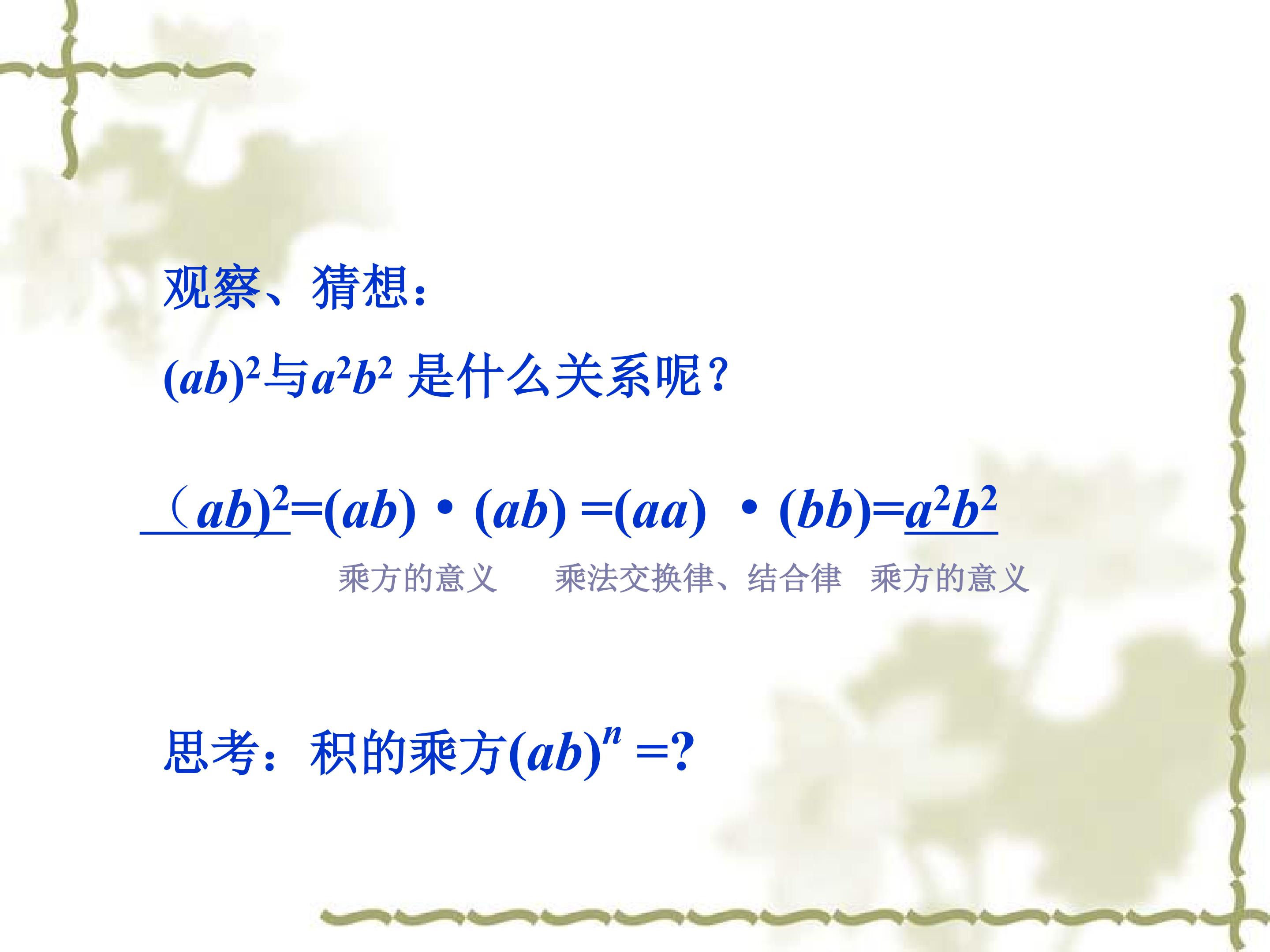 观察、猜想：

$(ab)^2$与$a^2b^2$是什么关系呢？

$(ab)^2=(ab)\cdot(ab)=(aa)\cdot(bb)=a^2b^2$

乘方的意义 乘法交换律、结合律 乘方的意义

思考：积的乘方$(ab)^n=?$